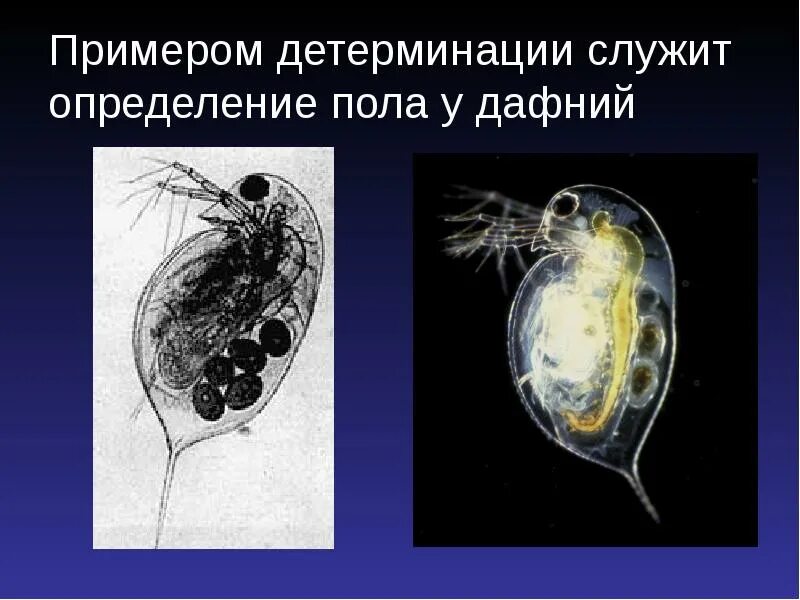 Примером детерминации служит определение пола у дафний